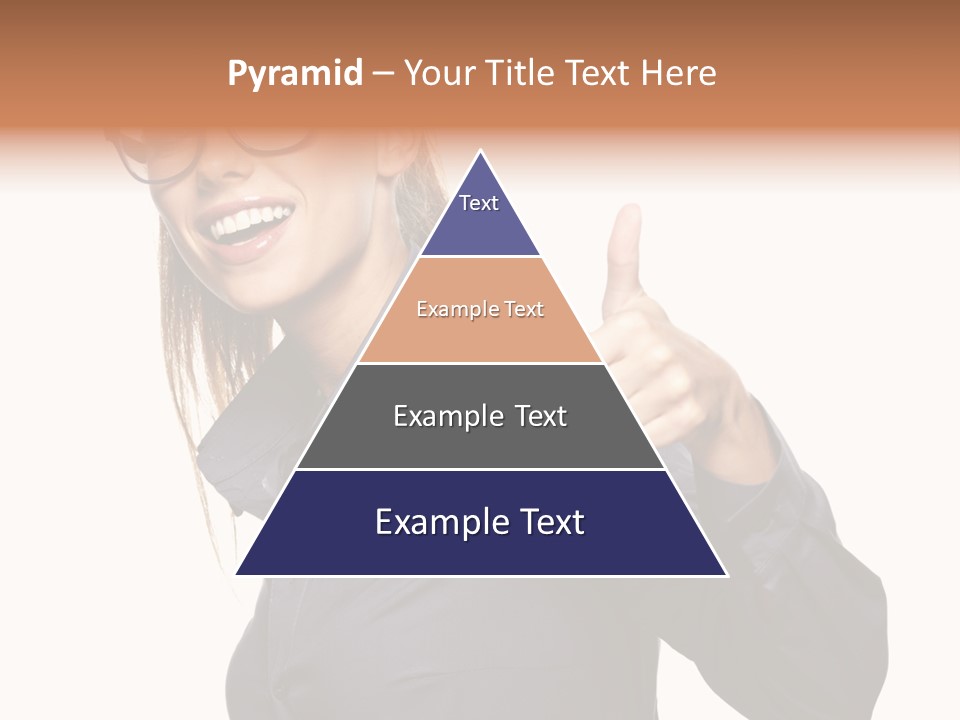 Pyramid – Your Title Text Here

Text

Example Text

Example Text

Example Text